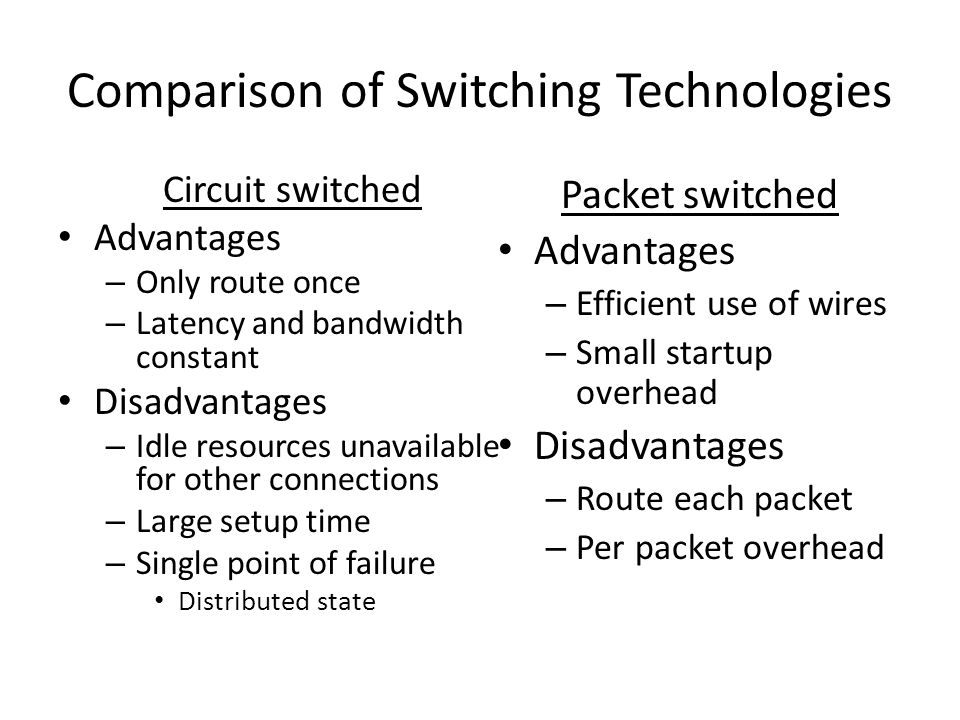 Comparison of Switching Technologies

Circuit switched

• Advantages
– Only route once
– Latency and bandwidth constant
• Disadvantages
– Idle resources unavailable for other connections
– Large setup time
– Single point of failure
• Distributed state

Packet switched

• Advantages
– Efficient use of wires
– Small startup overhead
• Disadvantages
– Route each packet
– Per packet overhead